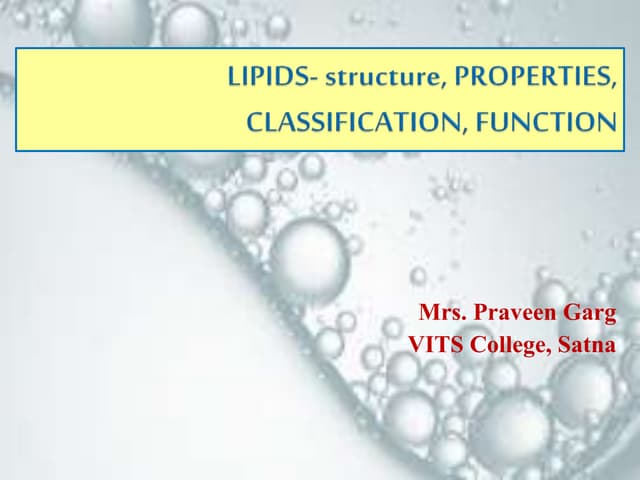 LIPIDS- structure, PROPERTIES, CLASSIFICATION, FUNCTION

Mrs. Praveen Garg
VITS College, Satna